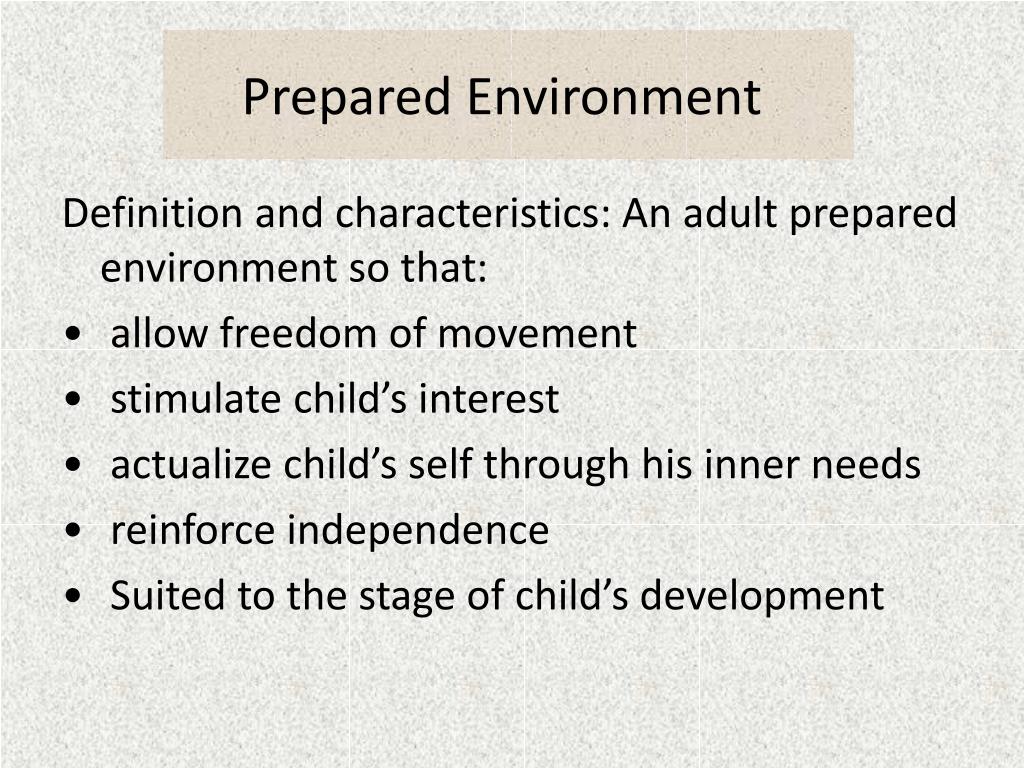 Prepared Environment

Definition and characteristics: An adult prepared environment so that:
• allow freedom of movement
• stimulate child’s interest
• actualize child’s self through his inner needs
• reinforce independence
• Suited to the stage of child’s development